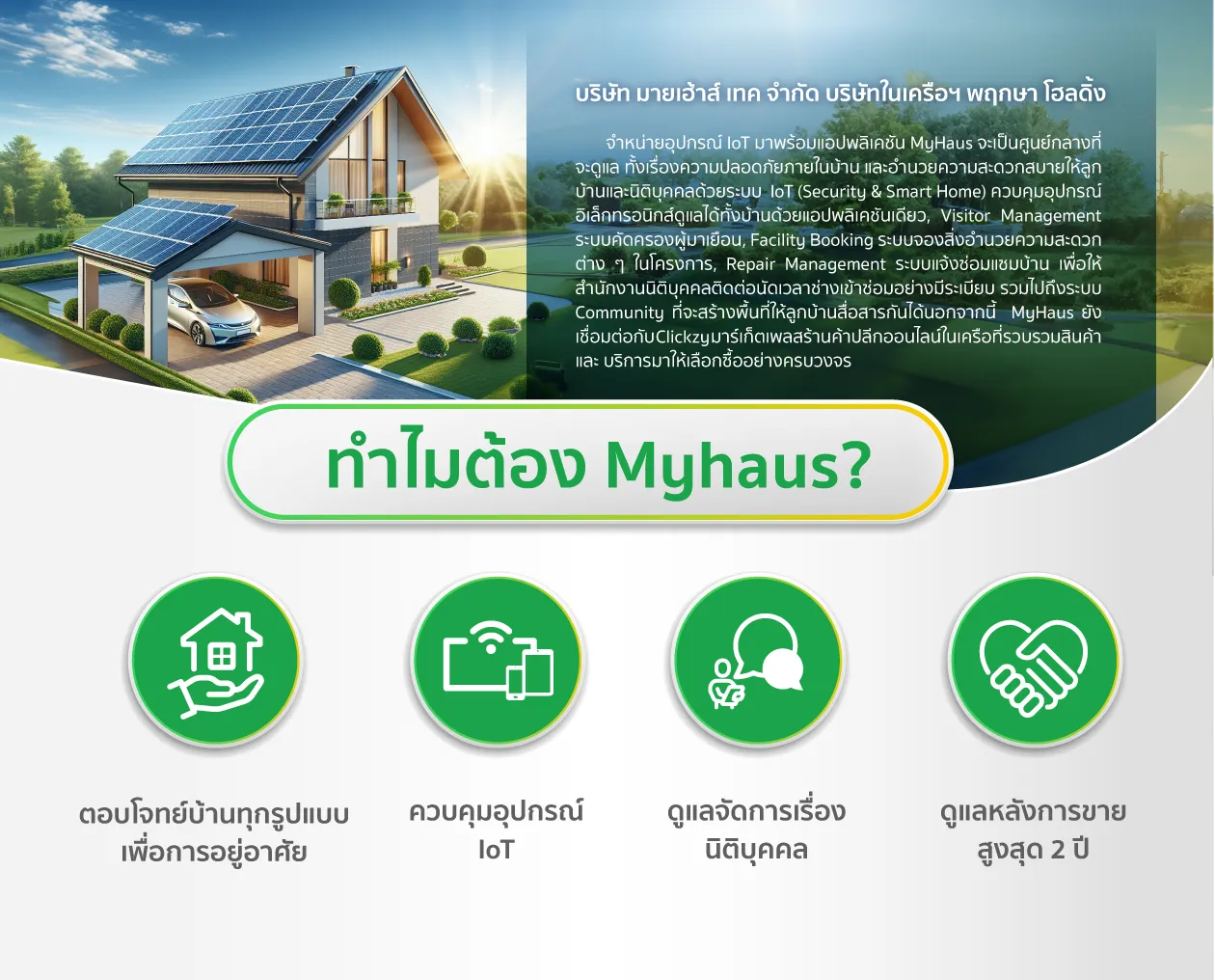 บริษัท มายเฮ้าส์ เทค จำกัด บริษัทในเครือฯ พฤกษา โฮลดิ้ง

จำหน่ายอุปกรณ์ IoT มาพร้อมแอปพลิเคชัน MyHaus จะเป็นศูนย์กลางที่จะดูแล ทั้งเรื่องความปลอดภัยภายในบ้าน และอำนวยความสะดวกสบายให้ลูกบ้านและนิติบุคคลด้วยระบบ IoT (Security & Smart Home) ควบคุมอุปกรณ์อิเล็กทรอนิกส์ดูแลได้ทั้งบ้านด้วยแอปพลิเคชันเดียว, Visitor Management ระบบคัดครองผู้มาเยือน, Facility Booking ระบบจองสิ่งอำนวยความสะดวกต่าง ๆ ในโครงการ, Repair Management ระบบแจ้งซ่อมแซมบ้าน เพื่อให้สำนักงานนิติบุคคลติดต่อนัดเวลาช่างเข้าซ่อมอย่างมีระเบียบ รวมไปถึงระบบ Community ที่จะสร้างพื้นที่ให้ลูกบ้านสื่อสารกันได้นอกจากนี้ MyHaus ยังเชื่อมต่อกับClickzyมาร์เก็ตเพลสร้านค้าปลีกออนไลน์ในเครือที่รวบรวมสินค้าและ บริการมาให้เลือกซื้ออย่างครบวงจร

ทำไมต้อง Myhaus?

ตอบโจทย์บ้านทุกรูปแบบ เพื่อการอยู่อาศัย

ควบคุมอุปกรณ์ IoT

ดูแลจัดการเรื่อง นิติบุคคล

ดูแลหลังการขาย สูงสุด 2 ปี